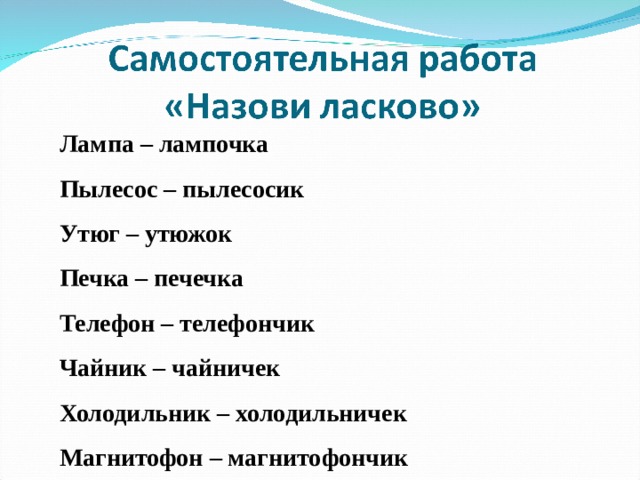 Самостоятельная работа «Назови ласково»

Лампа – лампочка

Пылесос – пылесосик

Утюг – утюжок

Печка – печечка

Телефон – телефончик

Чайник – чайничек

Холодильник – холодильничек

Магнитофон – магнитофончик